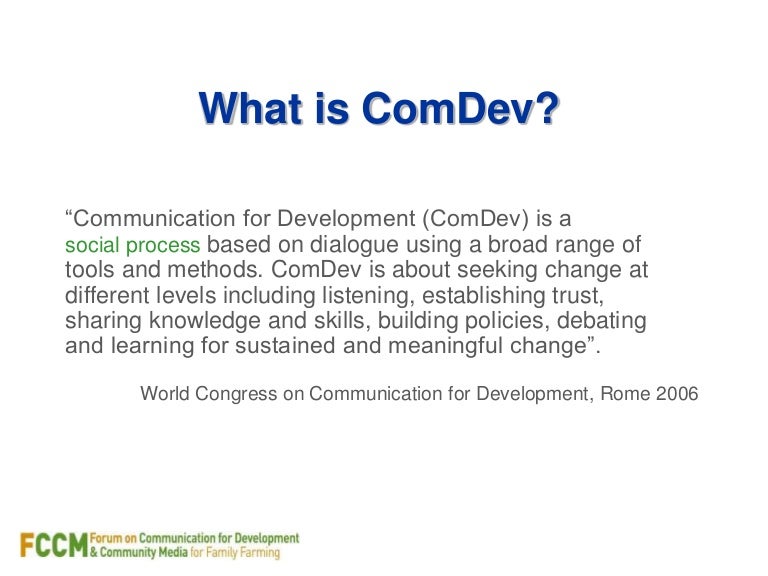 What is ComDev?

“Communication for Development (ComDev) is a social process based on dialogue using a broad range of tools and methods. ComDev is about seeking change at different levels including listening, establishing trust, sharing knowledge and skills, building policies, debating and learning for sustained and meaningful change”.

World Congress on Communication for Development, Rome 2006

FCCM Forum on Communication for Development & Community Media for Family Farming